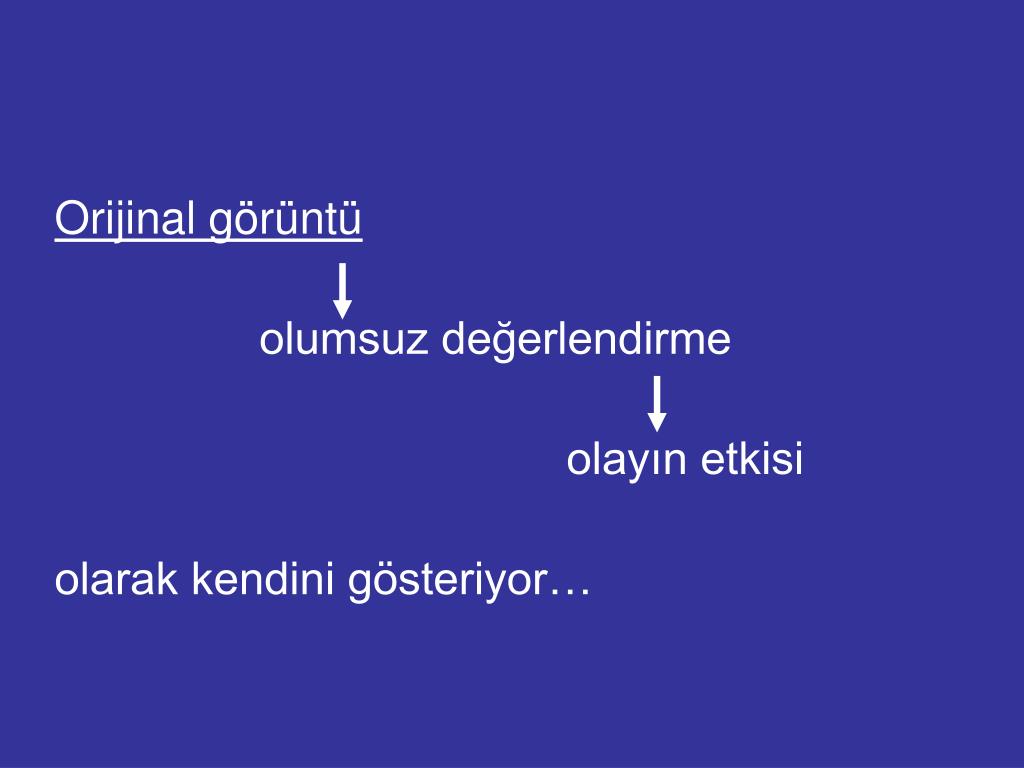 Orijinal görüntü

olumsuz değerlendirme

olayın etkisi

olarak kendini gösteriyor…